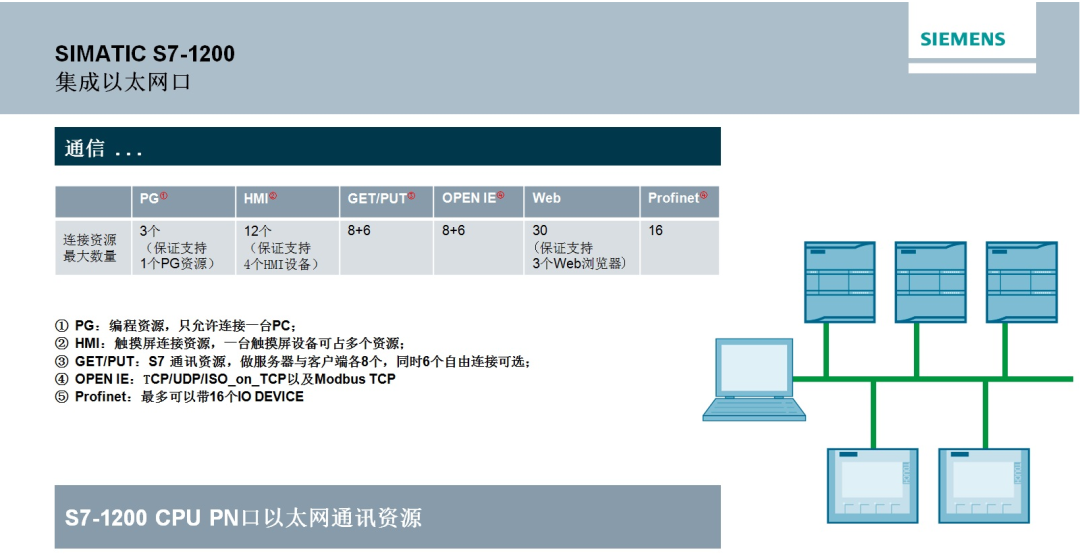 SIMATIC S7-1200
集成以太网口

SIEMENS

通信 ...

| | PG① | HMI② | GET/PUT③ | OPEN IE④ | Web | Profinet⑤ |
|---|---|---|---|---|---|---|
| 连接资源最大数量 | 3个（保证支持1个PG资源） | 12个（保证支持4个HMI设备） | 8+6 | 8+6 | 30（保证支持3个Web浏览器） | 16 |

① PG：编程资源，只允许连接一台PC；
② HMI：触摸屏连接资源，一台触摸屏设备可占多个资源；
③ GET/PUT：S7 通讯资源，做服务器与客户端各8个，同时6个自由连接可选；
④ OPEN IE：TCP/UDP/ISO_on_TCP以及Modbus TCP
⑤ Profinet：最多可以带16个IO DEVICE

S7-1200 CPU PN口以太网通讯资源